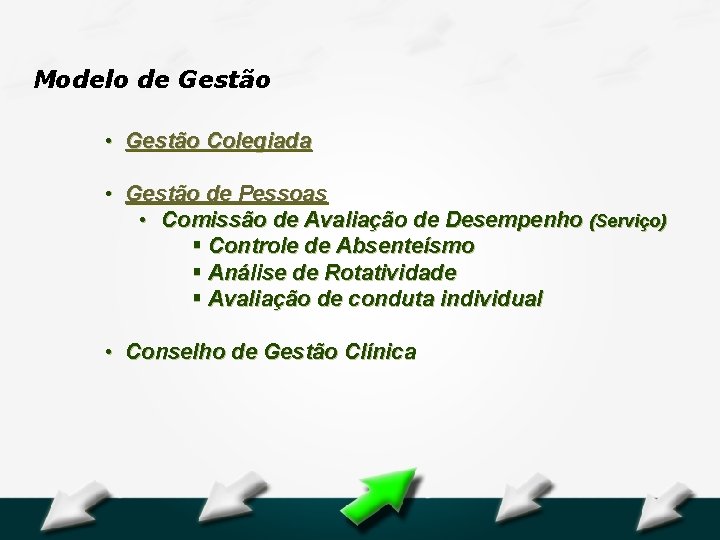 Modelo de Gestão

• Gestão Colegiada

• Gestão de Pessoas
 • Comissão de Avaliação de Desempenho (Serviço)
 ▪ Controle de Absenteísmo
 ▪ Análise de Rotatividade
 ▪ Avaliação de conduta individual

• Conselho de Gestão Clínica